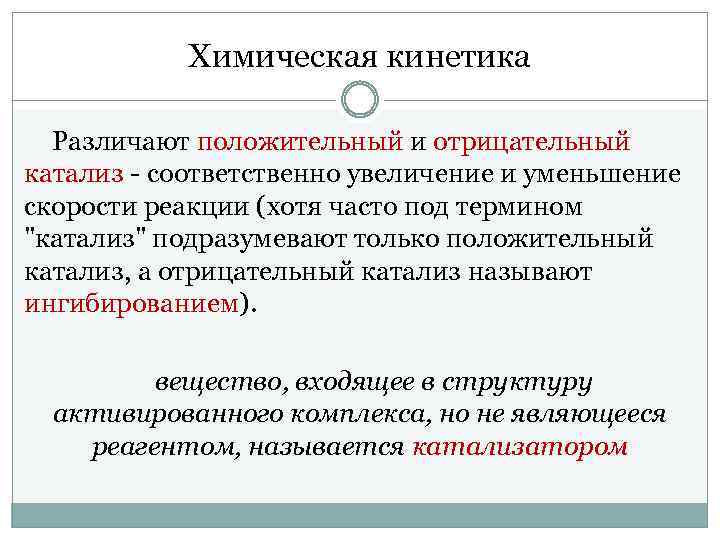 Химическая кинетика

Различают положительный и отрицательный катализ - соответственно увеличение и уменьшение скорости реакции (хотя часто под термином "катализ" подразумевают только положительный катализ, а отрицательный катализ называют ингибированием).

вещество, входящее в структуру активированного комплекса, но не являющееся реагентом, называется катализатором